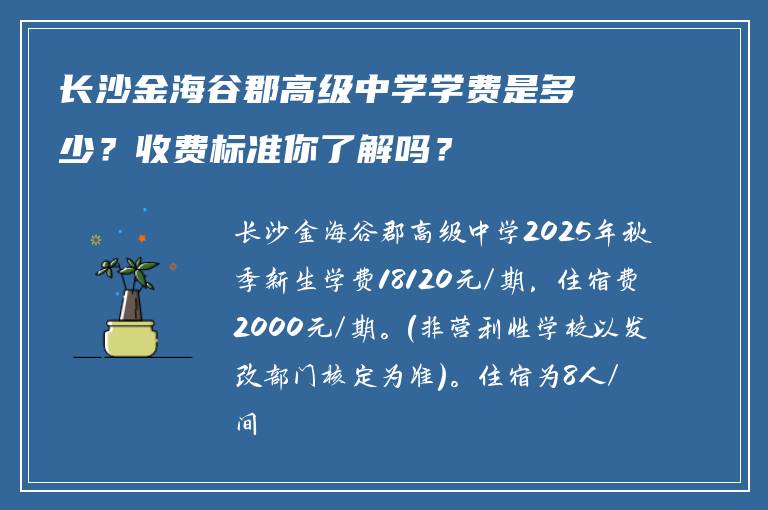 长沙金海谷郡高级中学学费是多少？收费标准你了解吗？

长沙金海谷郡高级中学2025年秋季新生学费18120元/期，住宿费2000元/期。(非营利性学校以发改部门核定为准)。住宿为8人/间